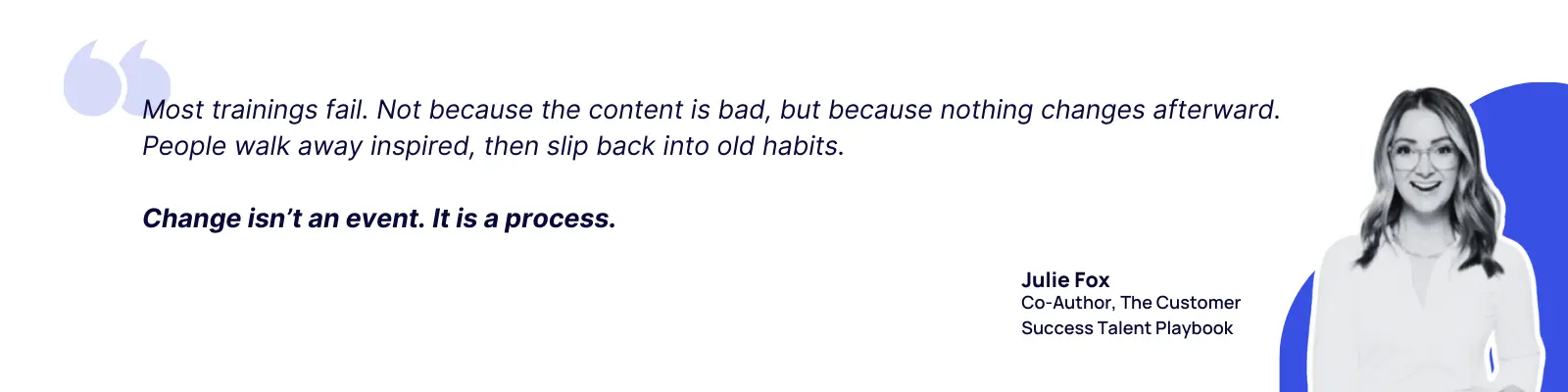 Most trainings fail. Not because the content is bad, but because nothing changes afterward. People walk away inspired, then slip back into old habits.

Change isn’t an event. It is a process.

Julie Fox
Co-Author, The Customer Success Talent Playbook